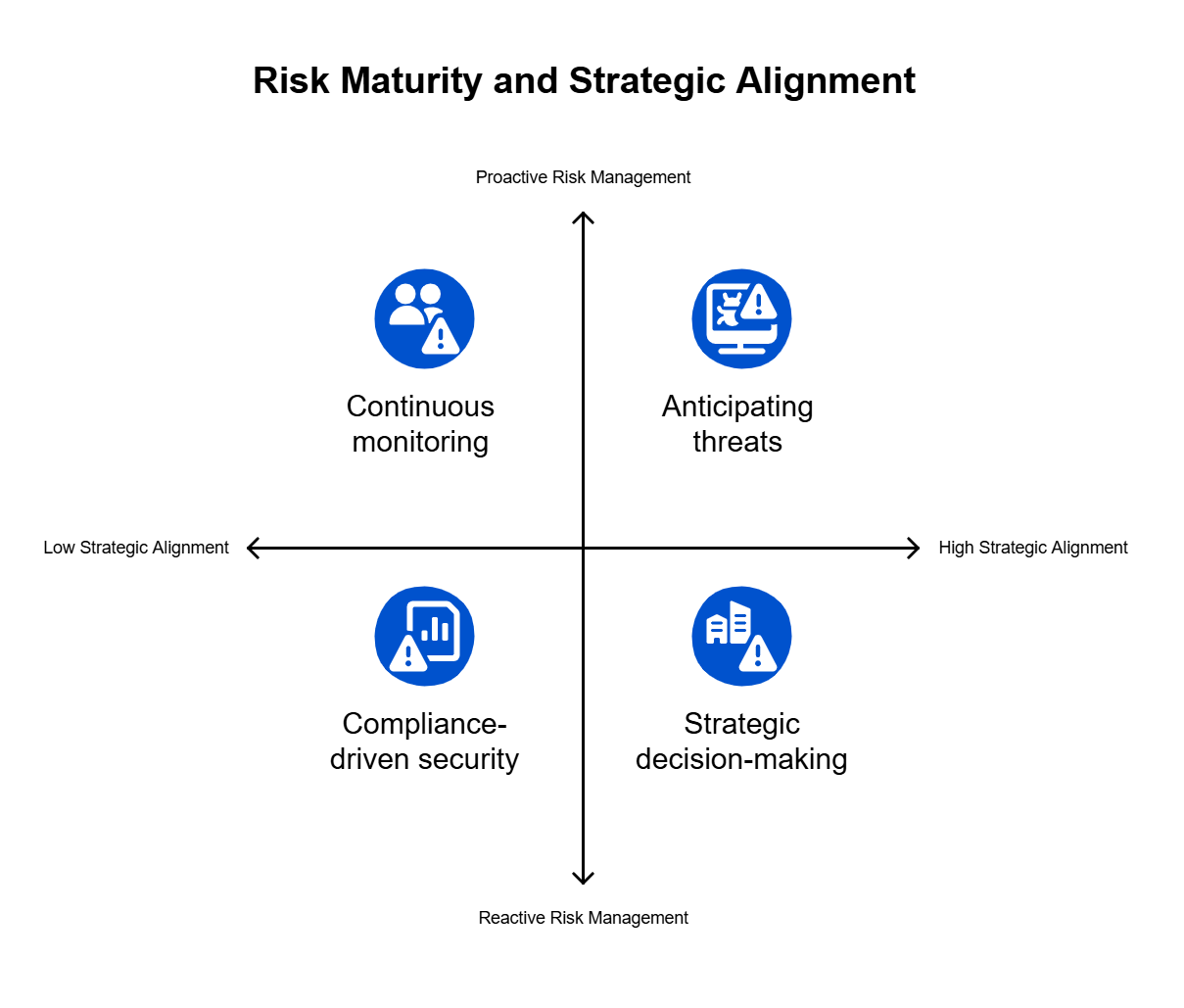 Risk Maturity and Strategic Alignment

Proactive Risk Management

Continuous monitoring

Anticipating threats

Low Strategic Alignment

High Strategic Alignment

Compliance-driven security

Strategic decision-making

Reactive Risk Management